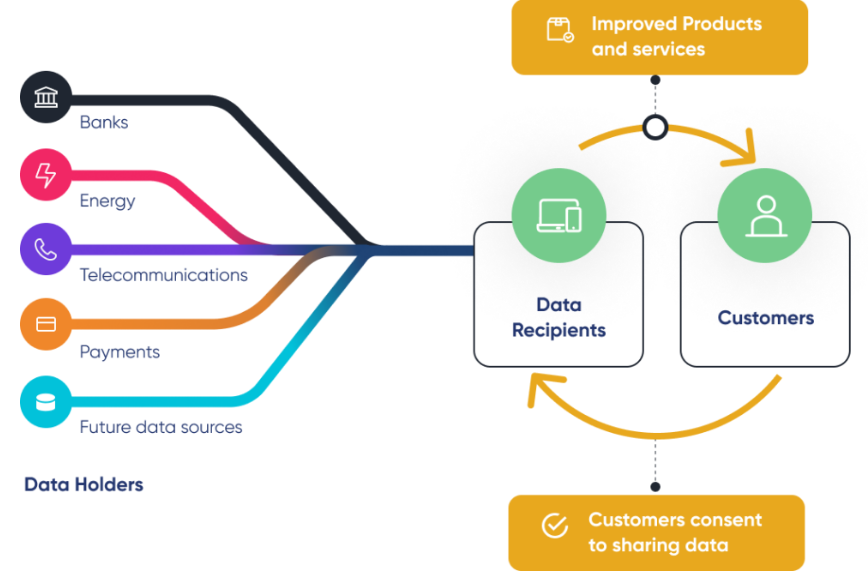 Improved Products and services

Banks

Energy

Telecommunications

Payments

Future data sources

Data Holders

Data Recipients

Customers

Customers consent to sharing data